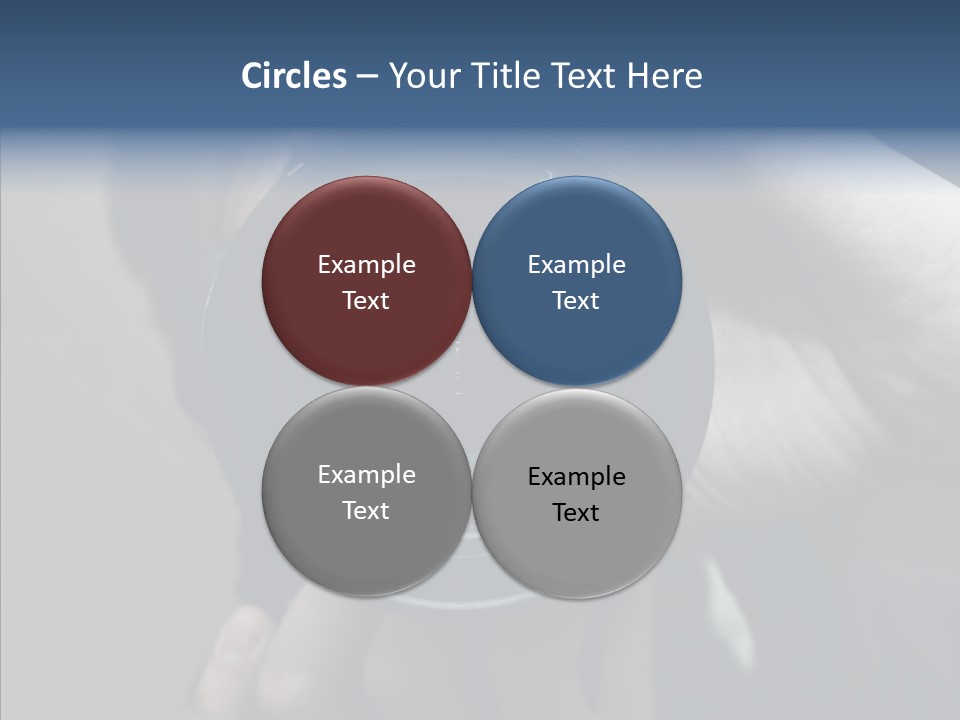 Circles – Your Title Text Here

Example Text

Example Text

Example Text

Example Text